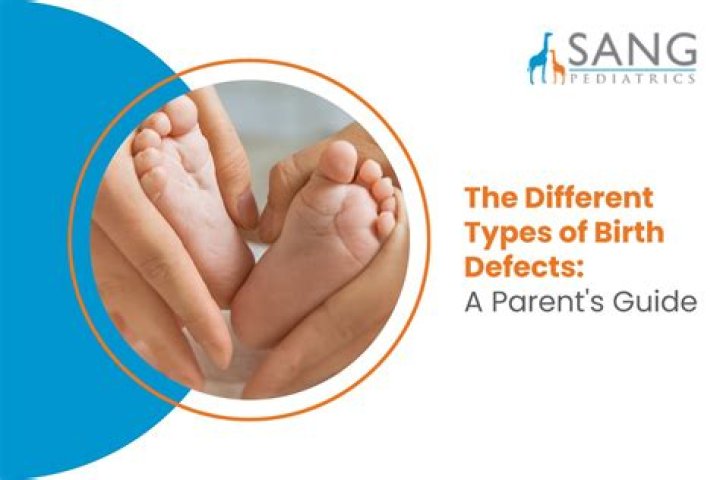 SANG
PEDIATRICS

The Different Types of Birth Defects:
A Parent's Guide